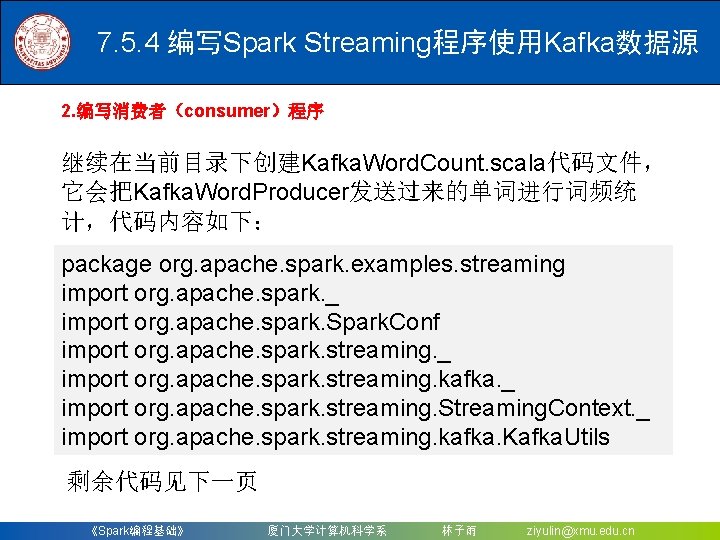 7.5.4 编写Spark Streaming程序使用Kafka数据源

2.编写消费者（consumer）程序

继续在当前目录下创建KafkaWordCount.scala代码文件，它会把KafkaWordProducer发送过来的单词进行词频统计，代码内容如下：

package org.apache.spark.examples.streaming
import org.apache.spark._
import org.apache.spark.SparkConf
import org.apache.spark.streaming._
import org.apache.spark.streaming.kafka._
import org.apache.spark.streaming.StreamingContext._
import org.apache.spark.streaming.kafka.KafkaUtils

剩余代码见下一页

《Spark编程基础》 厦门大学计算机科学系 林子雨 ziyulin@xmu.edu.cn